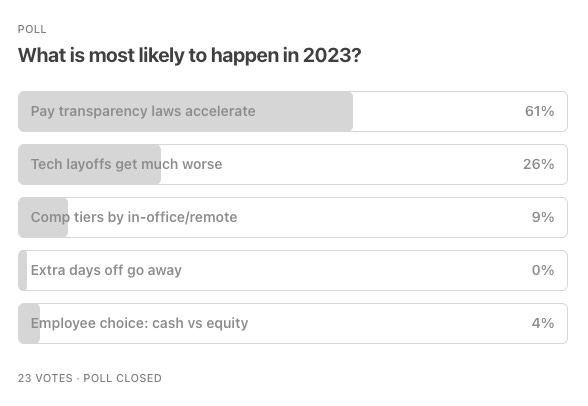 POLL

What is most likely to happen in 2023?

Pay transparency laws accelerate 61%

Tech layoffs get much worse 26%

Comp tiers by in-office/remote 9%

Extra days off go away 0%

Employee choice: cash vs equity 4%

23 VOTES · POLL CLOSED